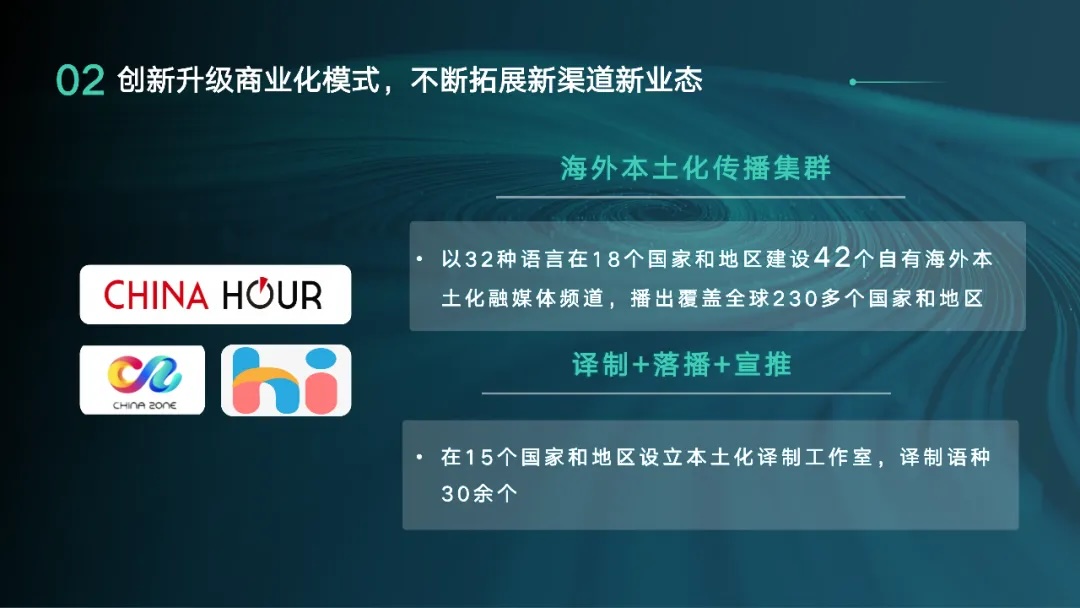 02 创新升级商业化模式，不断拓展新渠道新业态

CHINA HOUR

CHINA ZONE

hi

海外本土化传播集群

• 以32种语言在18个国家和地区建设42个自有海外本土化融媒体频道，播出覆盖全球230多个国家和地区

译制+落播+宣推

• 在15个国家和地区设立本土化译制工作室，译制语种30余个